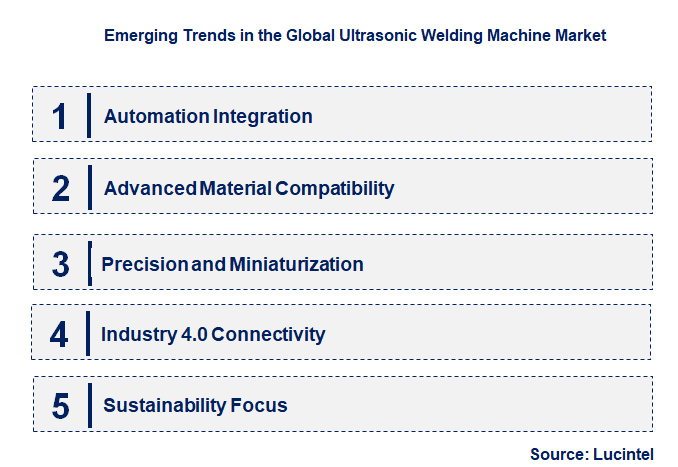 Emerging Trends in the Global Ultrasonic Welding Machine Market

1 Automation Integration

2 Advanced Material Compatibility

3 Precision and Miniaturization

4 Industry 4.0 Connectivity

5 Sustainability Focus

Source: Lucintel